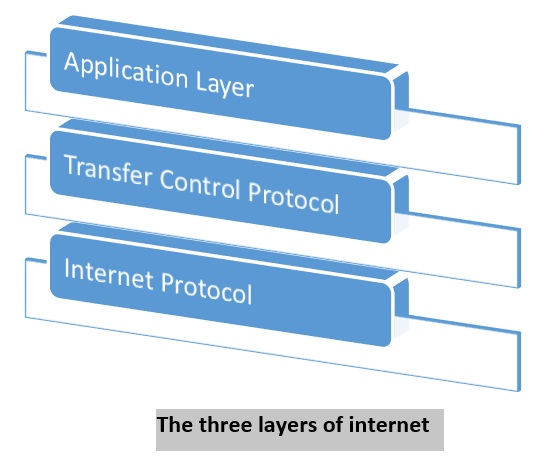 Application Layer

Transfer Control Protocol

Internet Protocol

The three layers of internet